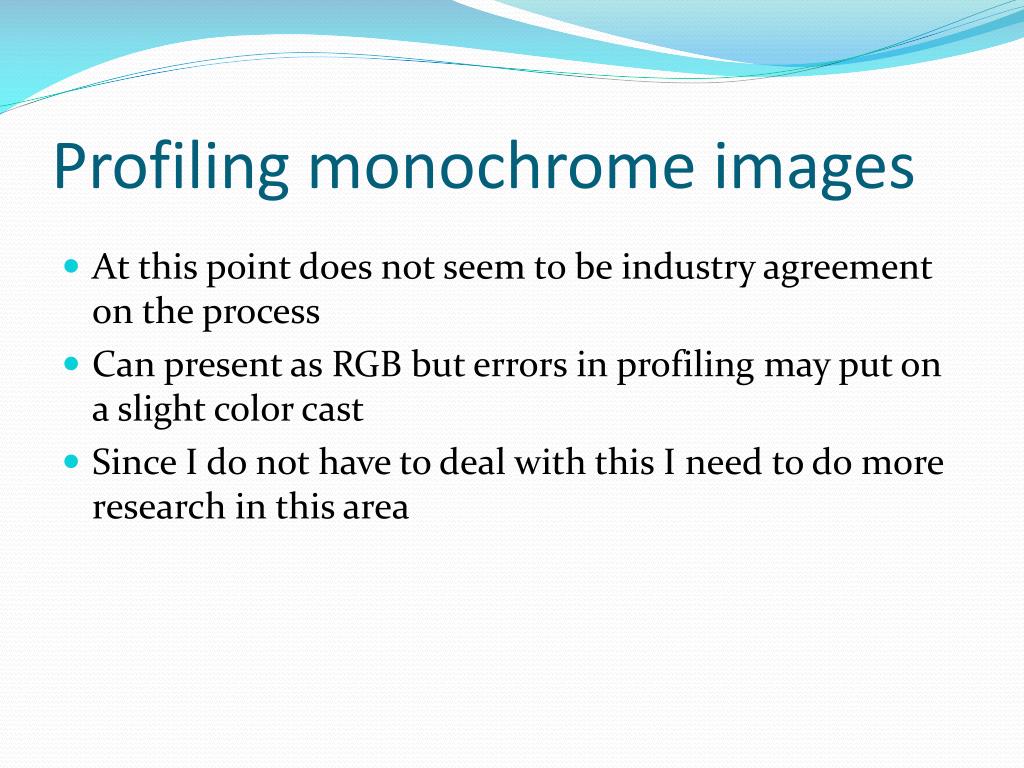 Profiling monochrome images

- At this point does not seem to be industry agreement on the process
- Can present as RGB but errors in profiling may put on a slight color cast
- Since I do not have to deal with this I need to do more research in this area